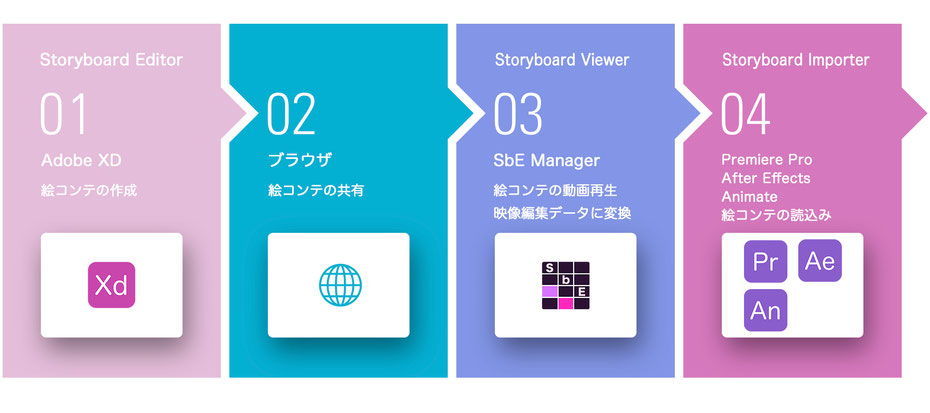 Storyboard Editor

01

Adobe XD

絵コンテの作成

Xd

02

ブラウザ

絵コンテの共有

Storyboard Viewer

03

SbE Manager

絵コンテの動画再生
映像編集データに変換

S
b
E

Storyboard Importer

04

Premiere Pro
After Effects
Animate
絵コンテの読込み

Pr
Ae
An